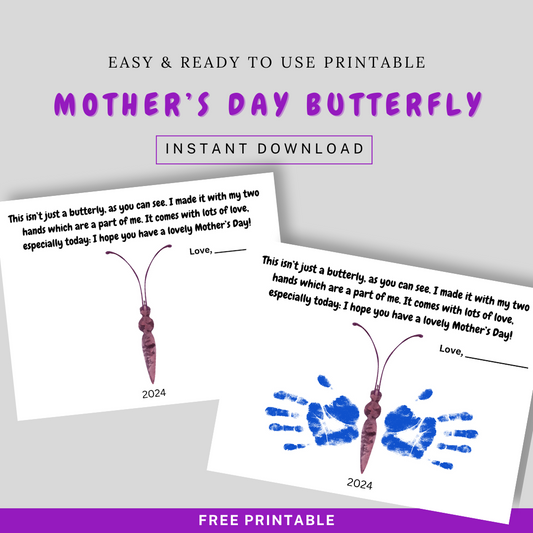 EASY & READY TO USE PRINTABLE

MOTHER'S DAY BUTTERFLY

INSTANT DOWNLOAD

This isn't just a butterly, as you can see. I made it with my two hands which are a part of me. It comes with lots of love, especially today: I hope you have a lovely Mother's Day!

Love, ______

2024

This isn't just a butterly, as you can see. I made it with my two hands which are a part of me. It comes with lots of love, especially today: I hope you have a lovely Mother's Day!

Love, ______

2024

FREE PRINTABLE